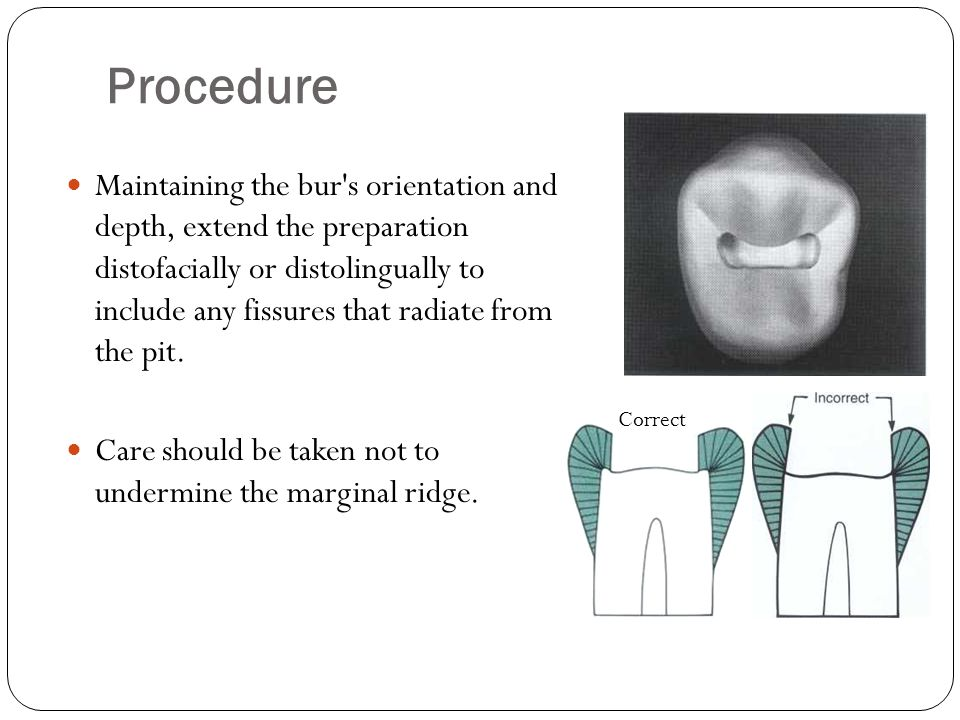 Procedure

Maintaining the bur's orientation and depth, extend the preparation distofacially or distolingually to include any fissures that radiate from the pit.

Care should be taken not to undermine the marginal ridge.

Correct

Incorrect